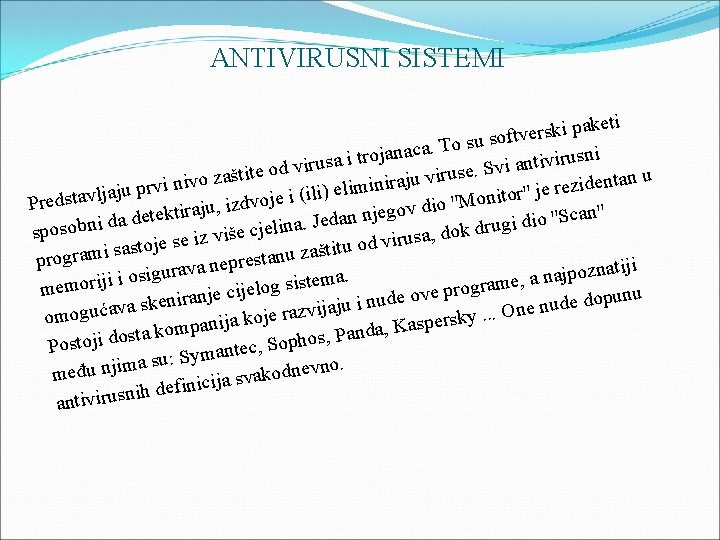 ANTIVIRUSNI SISTEMI

Predstavljaju prvi nivo zaštite od virusa i trojanaca. To su softverski paketi sposobni da detektiraju, izdvoje i (ili) eliminiraju viruse. Svi antivirusni programi sastoje se iz više cjelina. Jedan njegov dio "Monitor" je rezidentan u memoriji i osigurava neprestanu zaštitu od virusa, dok drugi dio "Scan" omogućava skeniranje cijelog sistema.

Postoji dosta kompanija koje razvijaju i nude ove programe, a najpoznatiji među njima su: Symantec, Sophos, Panda, Kaspersky ... One nude dopunu antivirusnih definicija svakodnevno.